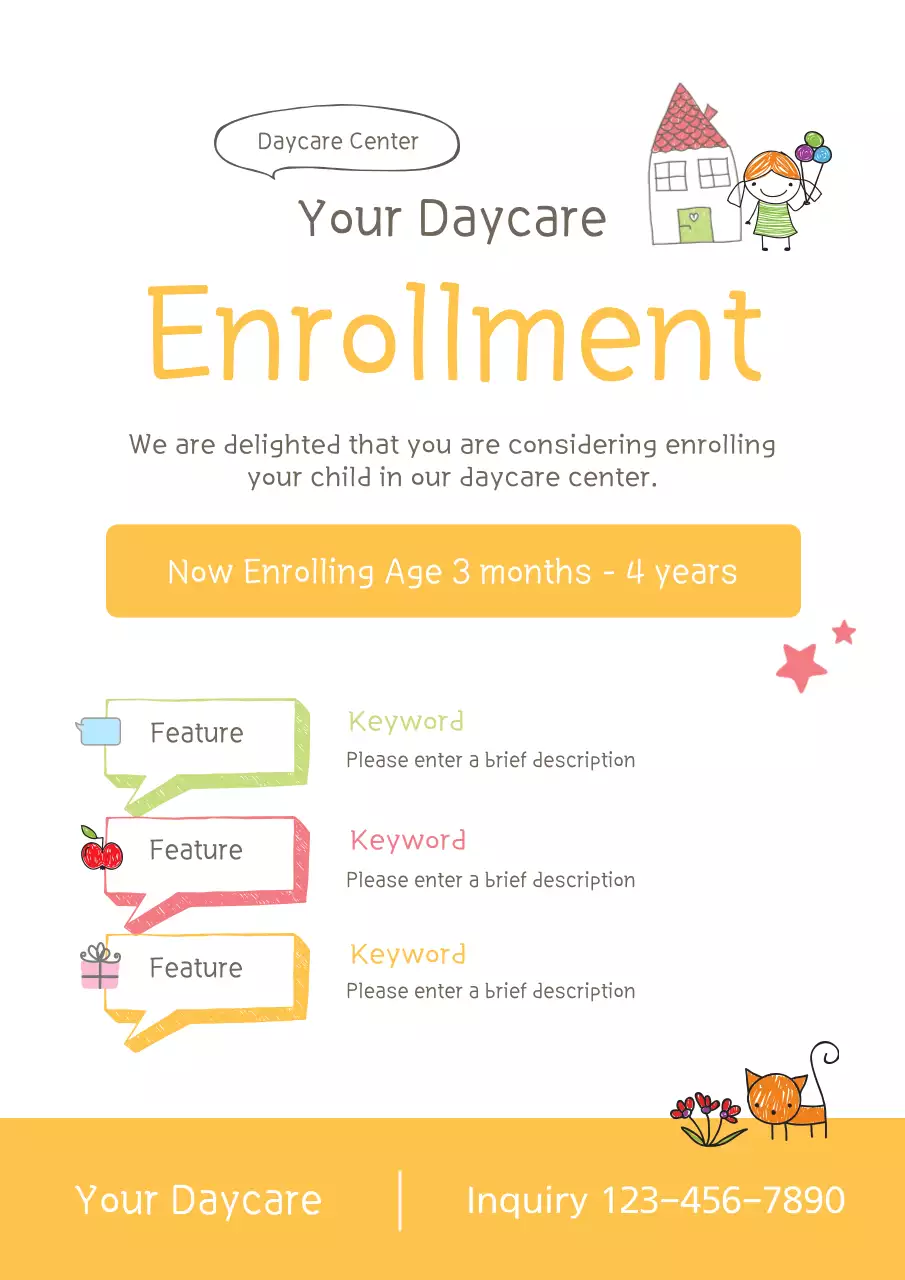 Daycare Center

Your Daycare

Enrollment

We are delighted that you are considering enrolling your child in our daycare center.

Now Enrolling Age 3 months - 4 years

Feature

Keyword
Please enter a brief description

Feature

Keyword
Please enter a brief description

Feature

Keyword
Please enter a brief description

Your Daycare

Inquiry 123-456-7890